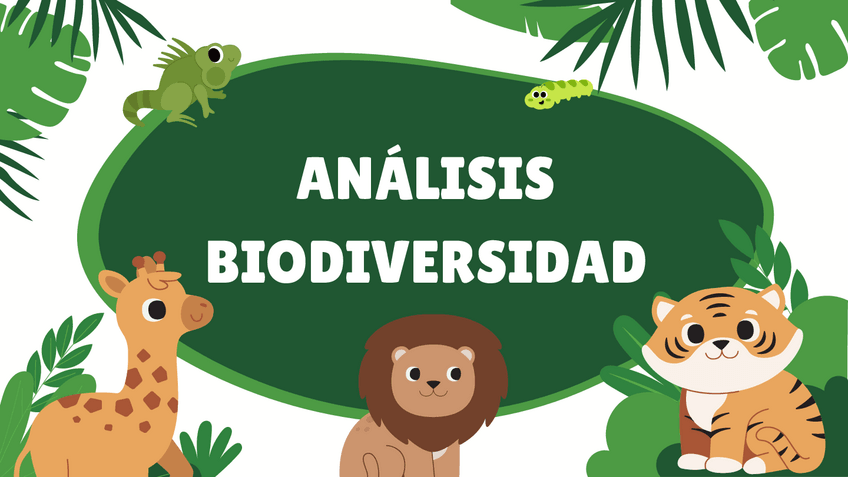 ANÁLISIS
BIODIVERSIDAD